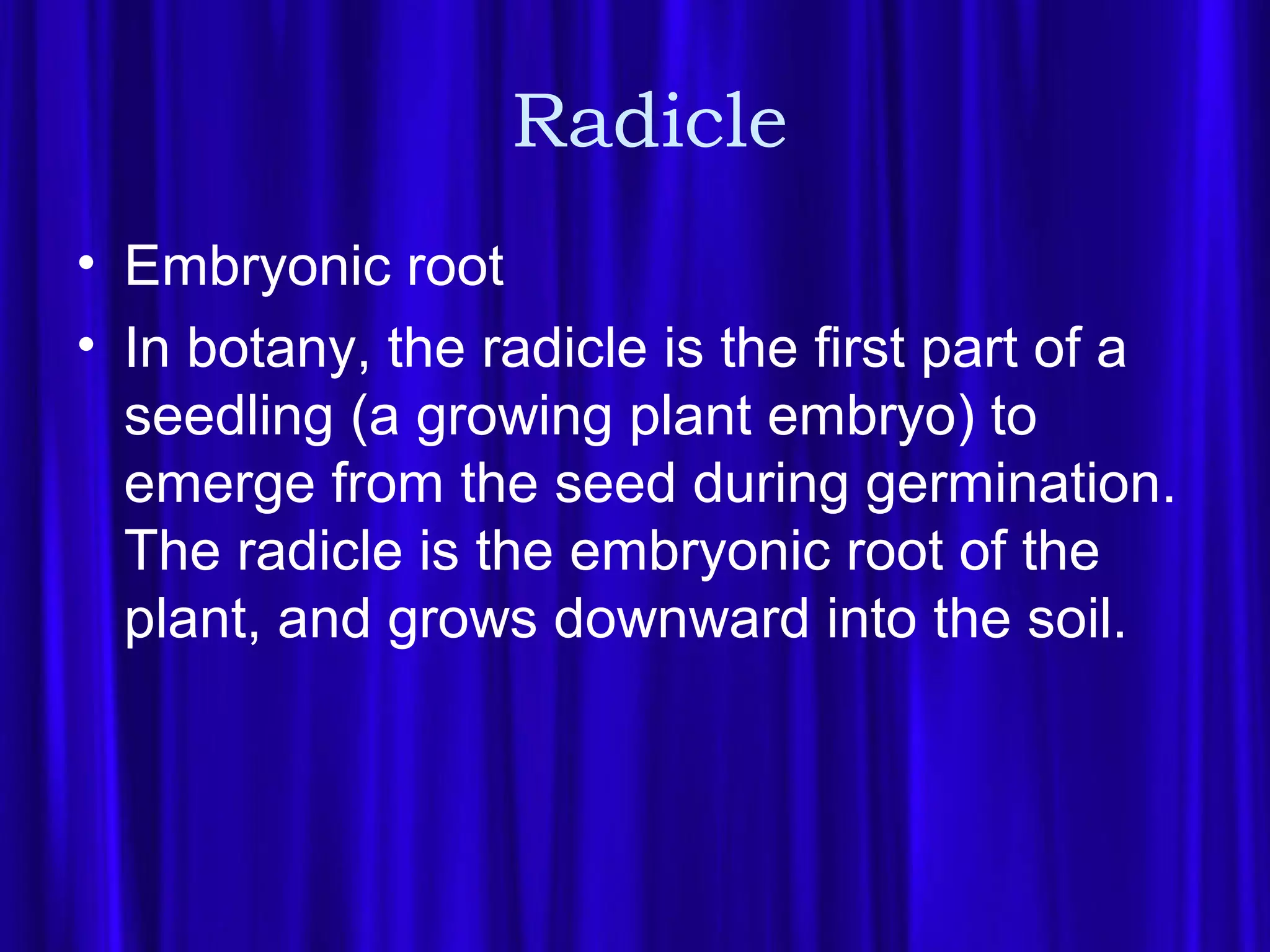 Radicle

• Embryonic root
• In botany, the radicle is the first part of a seedling (a growing plant embryo) to emerge from the seed during germination. The radicle is the embryonic root of the plant, and grows downward into the soil.